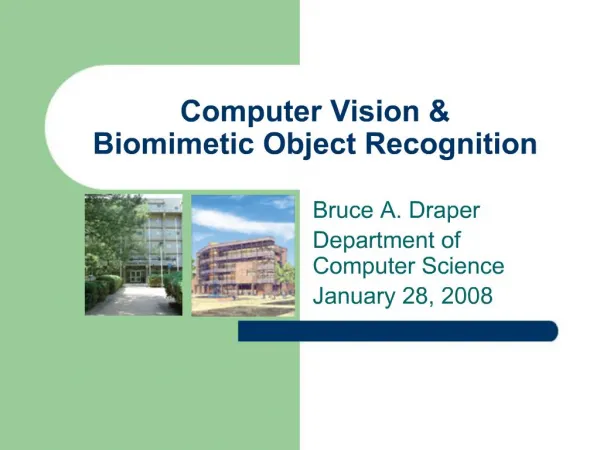 Computer Vision &
Biomimetic Object Recognition

Bruce A. Draper
Department of Computer Science
January 28, 2008